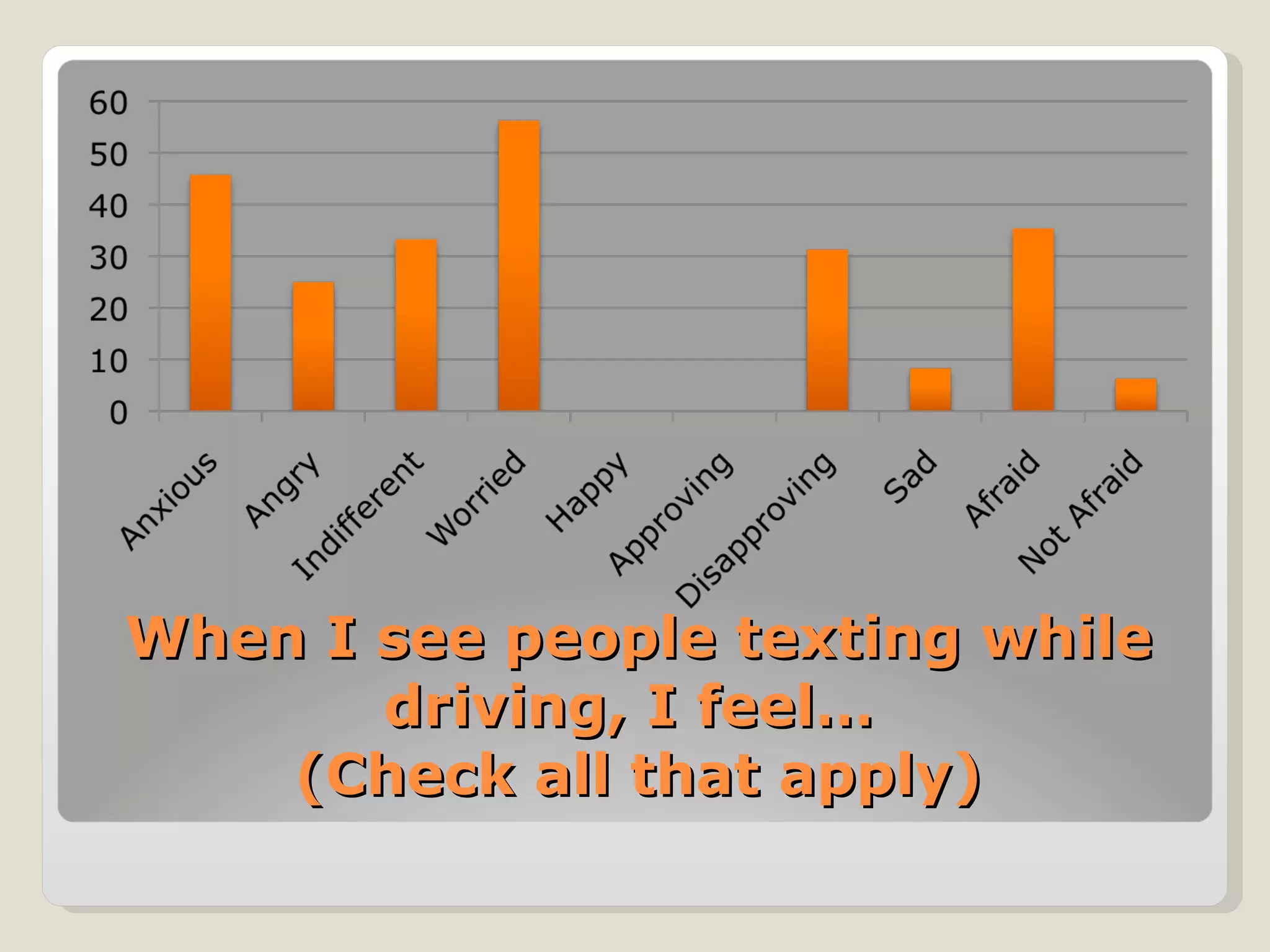 60
50
40
30
20
10
0

Anxious
Angry
Indifferent
Worried
Happy
Approving
Disapproving
Sad
Afraid
Not Afraid

When I see people texting while driving, I feel…
(Check all that apply)